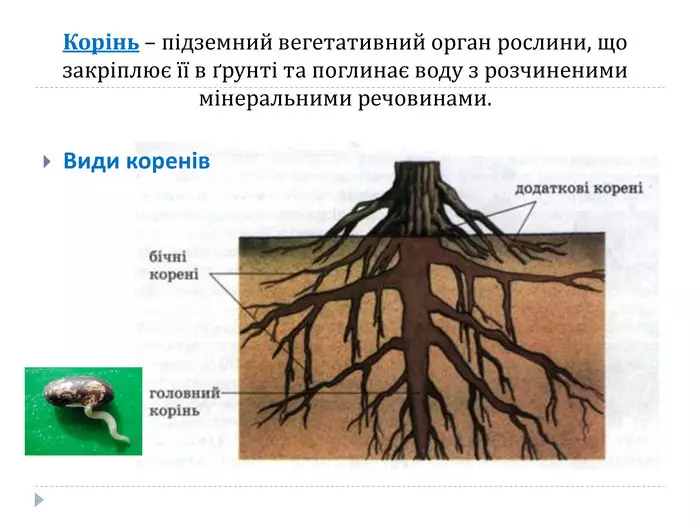 Корінь – підземний вегетативний орган рослини, що закріплює її в ґрунті та поглинає воду з розчиненими мінеральними речовинами.

Види коренів

додаткові корені

бічні корені

головний корінь